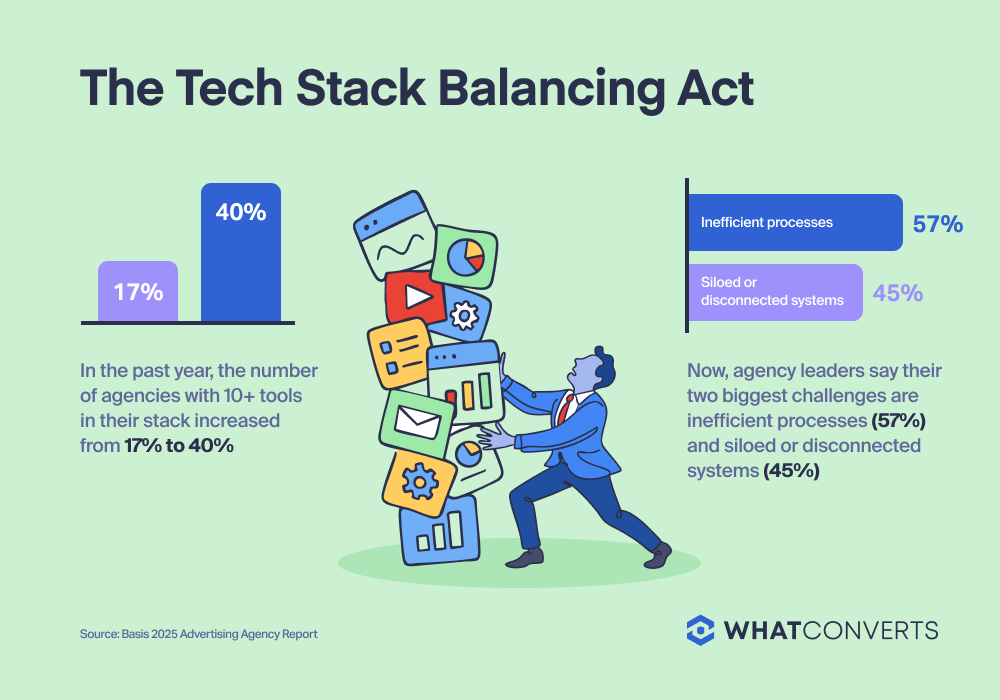 The Tech Stack Balancing Act

17%

40%

In the past year, the number of agencies with 10+ tools in their stack increased from 17% to 40%

Inefficient processes 57%

Siloed or disconnected systems 45%

Now, agency leaders say their two biggest challenges are inefficient processes (57%) and siloed or disconnected systems (45%)

Source: Basis 2025 Advertising Agency Report

WHATCONVERTS